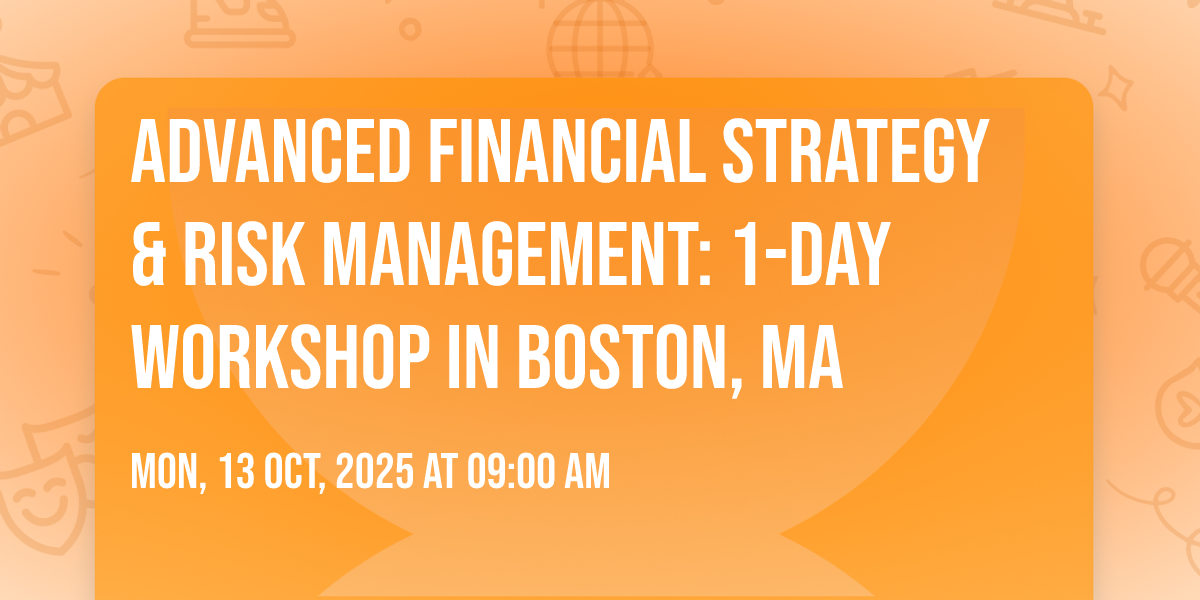 ADVANCED FINANCIAL STRATEGY & RISK MANAGEMENT: 1-DAY WORKSHOP IN BOSTON, MA

MON, 13 OCT, 2025 AT 09:00 AM